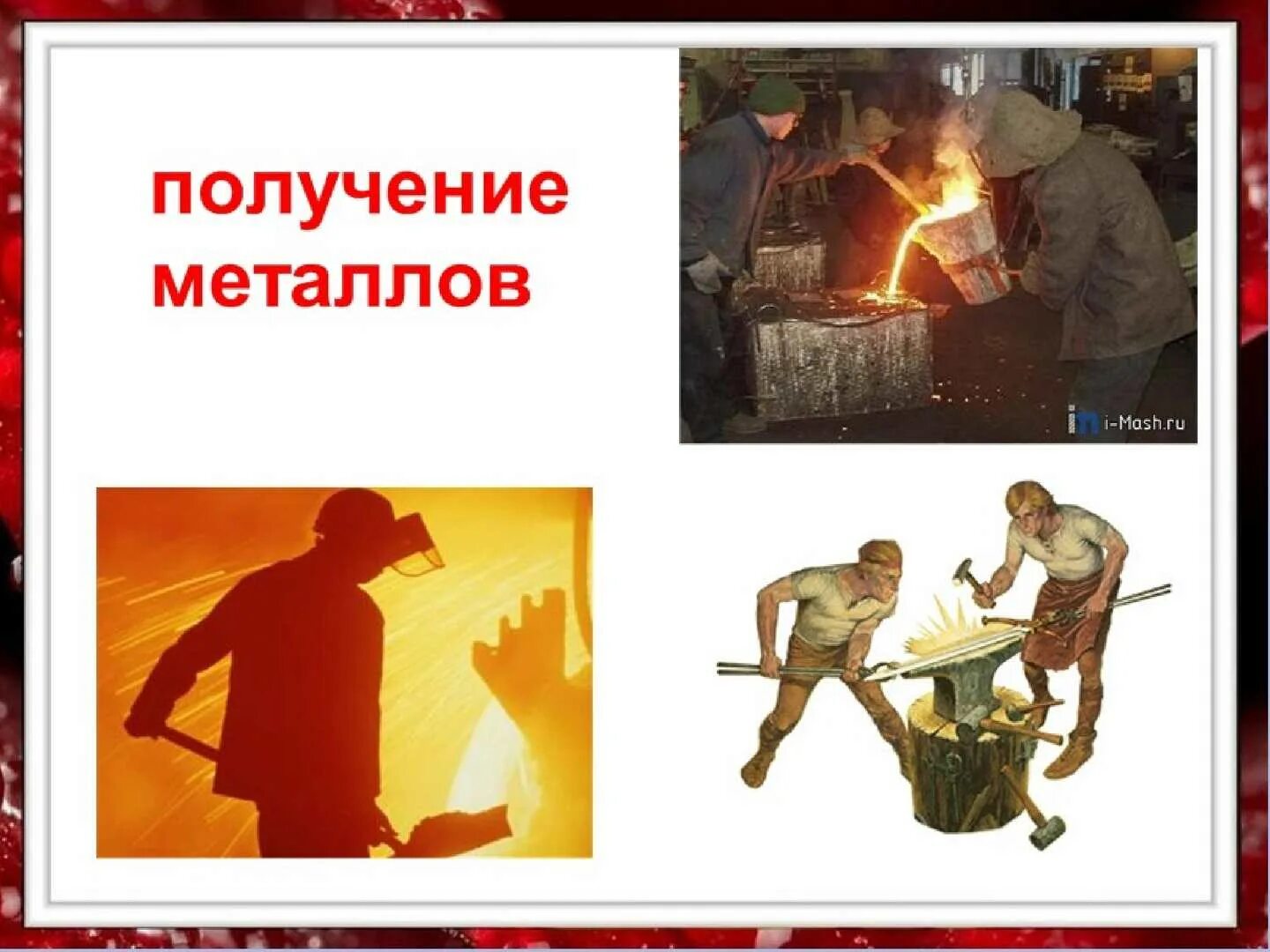 получение металлов

i-Mash.ru